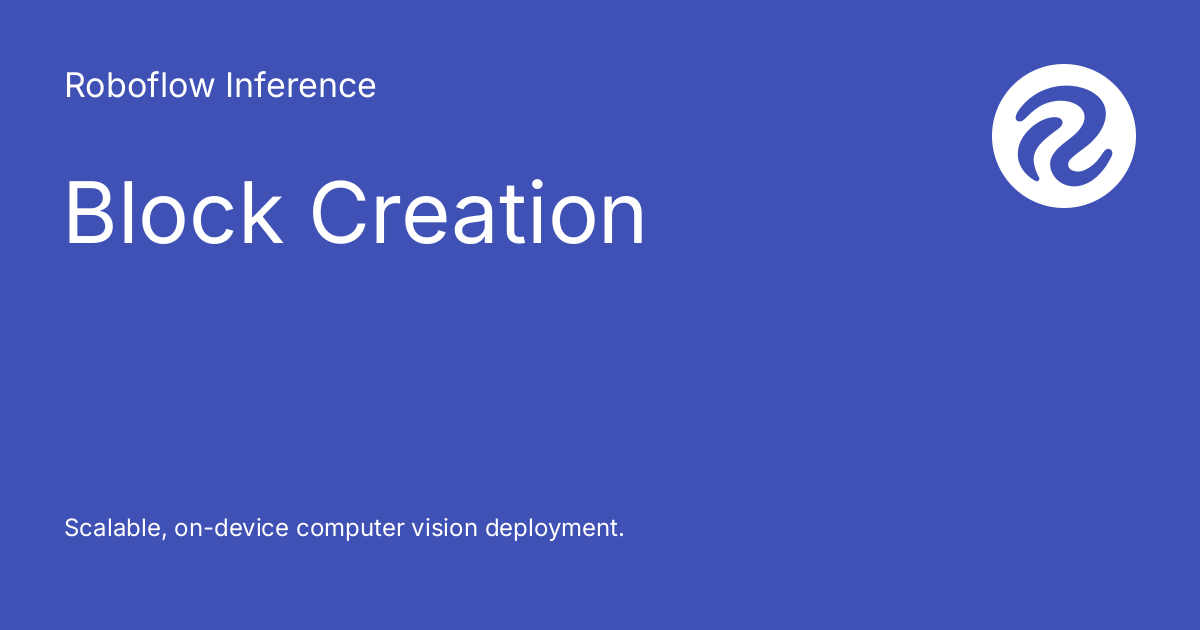 Roboflow Inference

Block Creation

Scalable, on-device computer vision deployment.